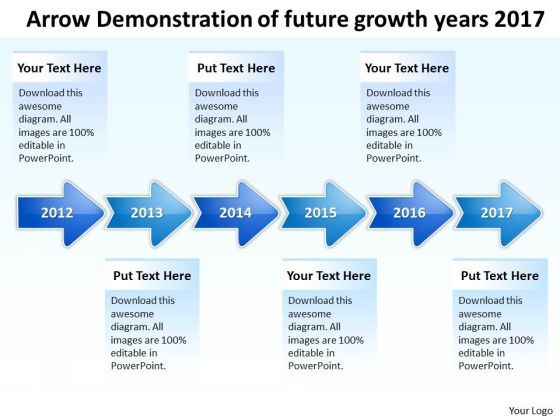 Arrow Demonstration of future growth years 2017

Your Text Here

Download this awesome diagram. All images are 100% editable in PowerPoint.

Put Text Here

Download this awesome diagram. All images are 100% editable in PowerPoint.

Your Text Here

Download this awesome diagram. All images are 100% editable in PowerPoint.

2012

2013

2014

2015

2016

2017

Put Text Here

Download this awesome diagram. All images are 100% editable in PowerPoint.

Your Text Here

Download this awesome diagram. All images are 100% editable in PowerPoint.

Put Text Here

Download this awesome diagram. All images are 100% editable in PowerPoint.

Your Logo